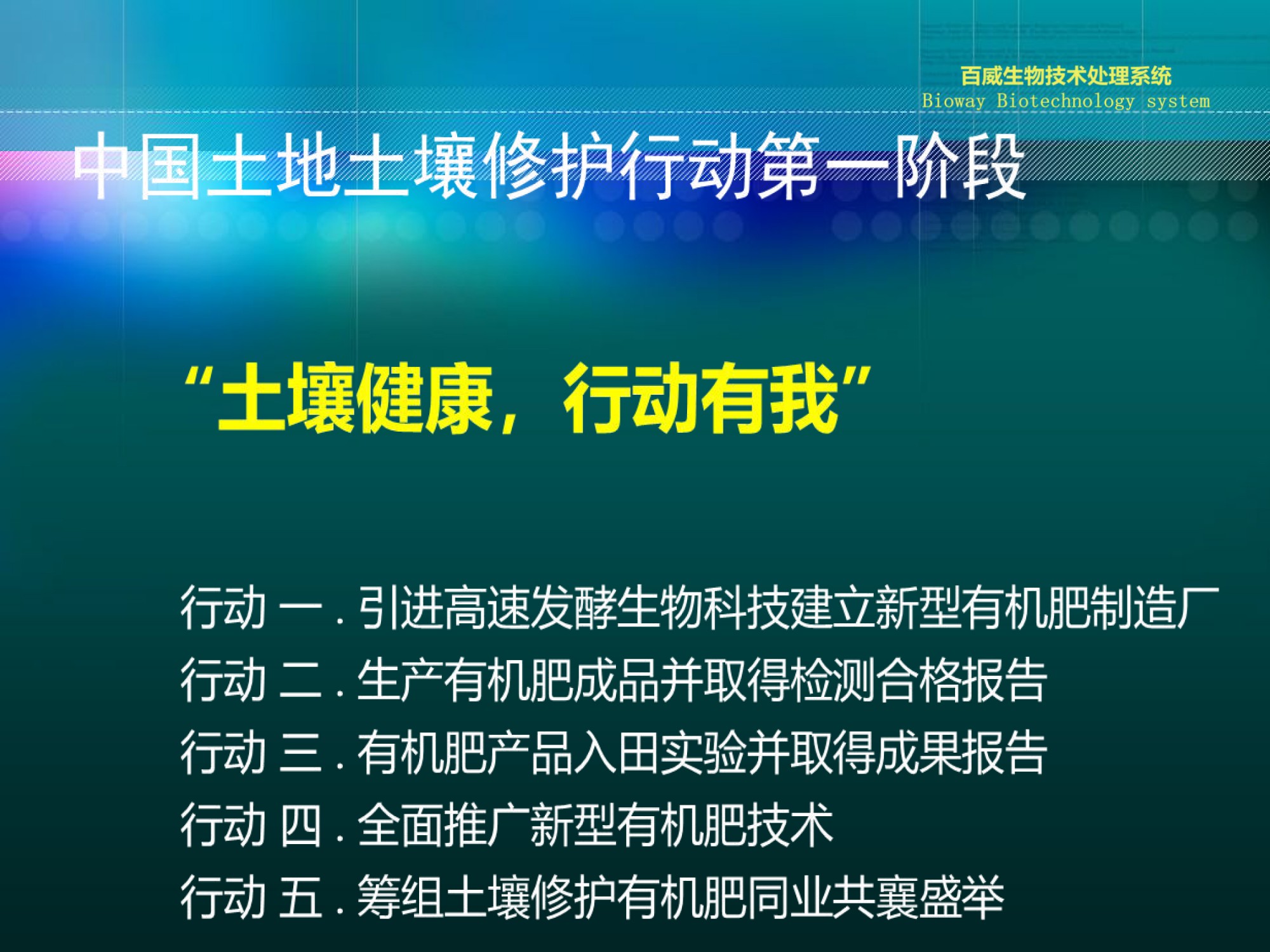 百威生物技术处理系统
Bioway Biotechnology system

中国土地土壤修护行动第一阶段

“土壤健康，行动有我”

行动 一 . 引进高速发酵生物科技建立新型有机肥制造厂
行动 二 . 生产有机肥成品并取得检测合格报告
行动 三 . 有机肥产品入田实验并取得成果报告
行动 四 . 全面推广新型有机肥技术
行动 五 . 筹组土壤修护有机肥同业共襄盛举